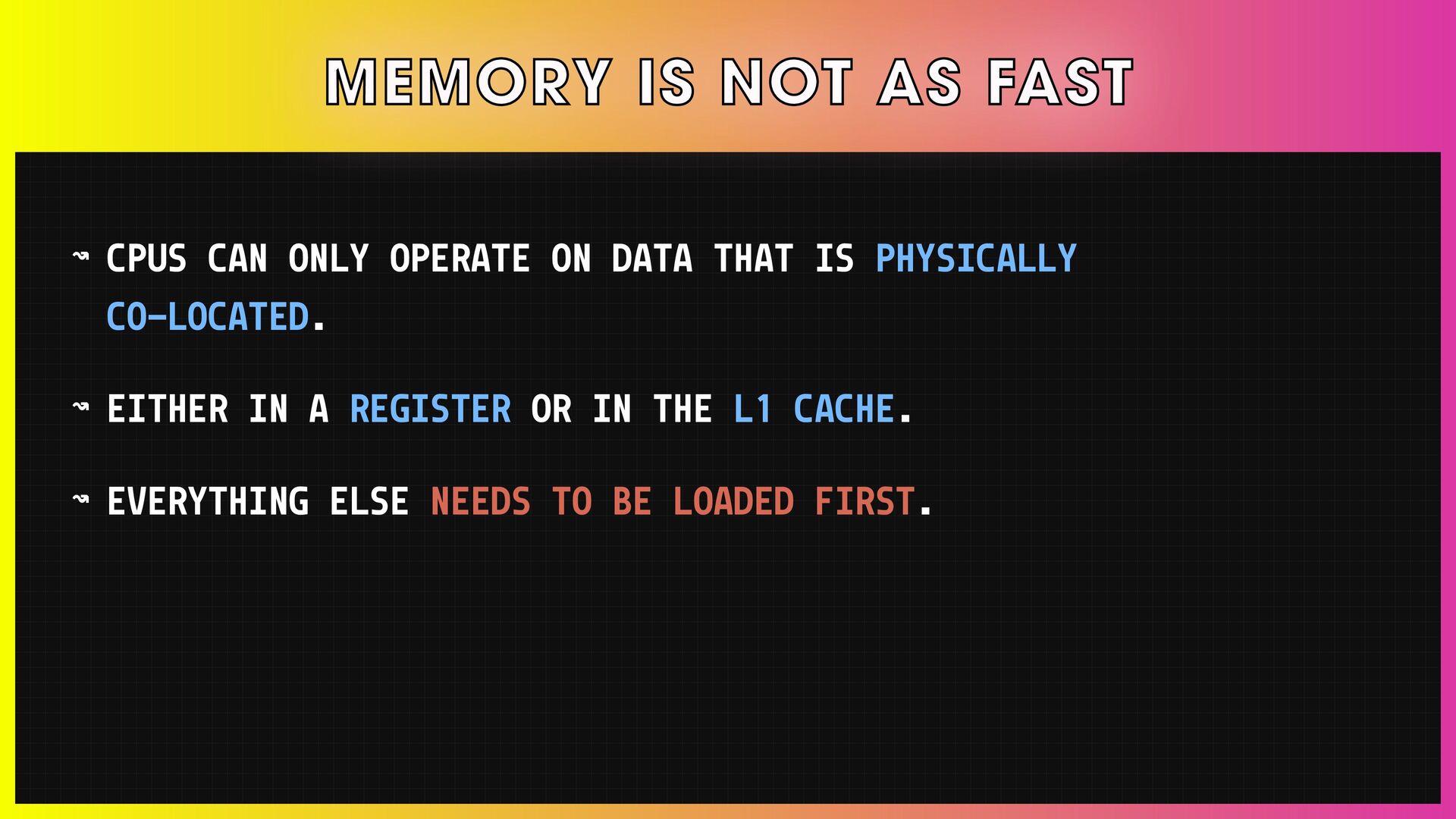 MEMORY IS NOT AS FAST

↝ CPUS CAN ONLY OPERATE ON DATA THAT IS PHYSICALLY CO-LOCATED.

↝ EITHER IN A REGISTER OR IN THE L1 CACHE.

↝ EVERYTHING ELSE NEEDS TO BE LOADED FIRST.